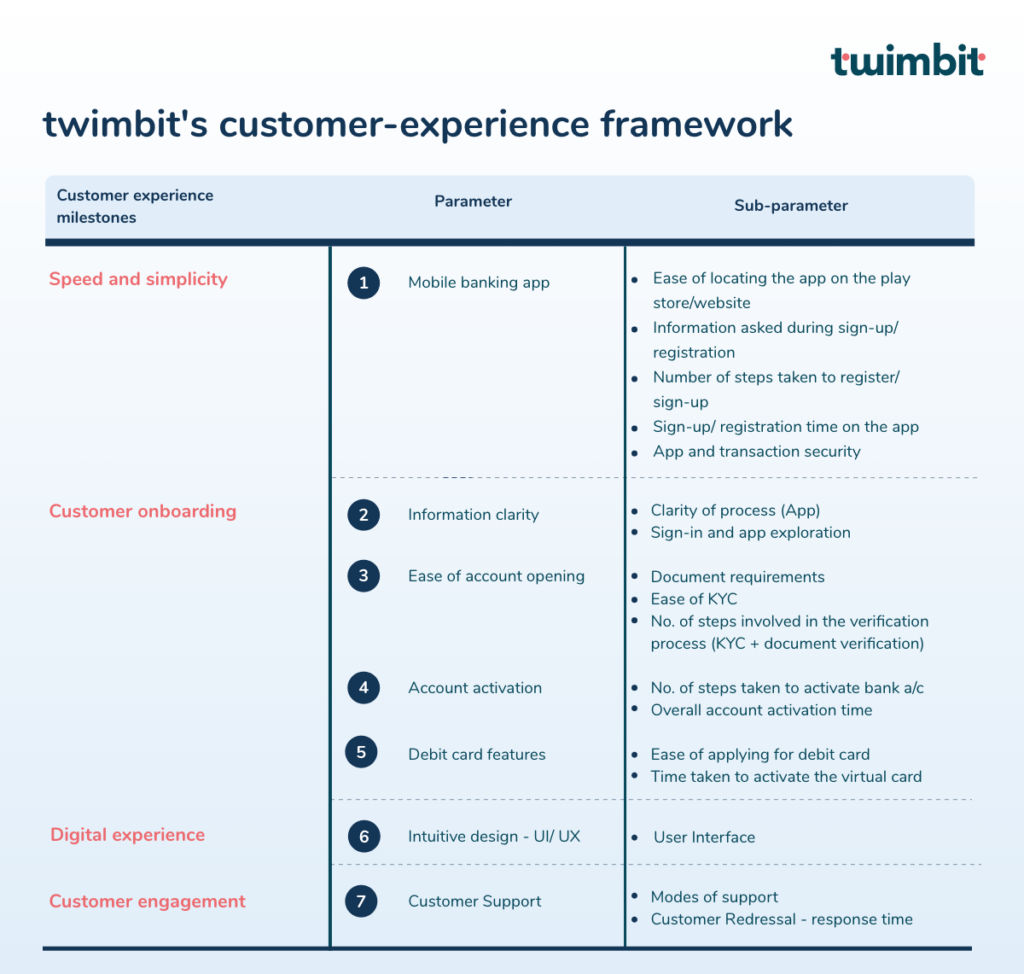 twimbit

twimbit's customer-experience framework

| Customer experience milestones | Parameter | Sub-parameter |
|---|---|---|
| Speed and simplicity | 1 Mobile banking app | • Ease of locating the app on the play store/website • Information asked during sign-up/ registration • Number of steps taken to register/ sign-up • Sign-up/ registration time on the app • App and transaction security |
| Customer onboarding | 2 Information clarity | • Clarity of process (App) • Sign-in and app exploration |
| | 3 Ease of account opening | • Document requirements • Ease of KYC • No. of steps involved in the verification process (KYC + document verification) |
| | 4 Account activation | • No. of steps taken to activate bank a/c • Overall account activation time |
| | 5 Debit card features | • Ease of applying for debit card • Time taken to activate the virtual card |
| Digital experience | 6 Intuitive design - UI/ UX | • User Interface |
| Customer engagement | 7 Customer Support | • Modes of support • Customer Redressal - response time |